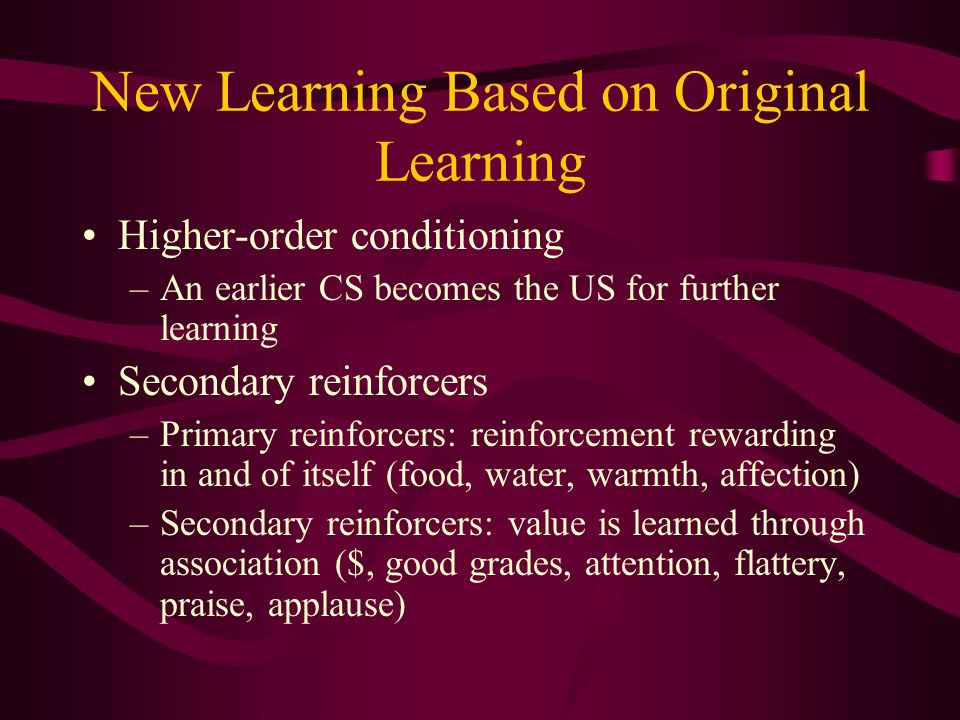 New Learning Based on Original Learning

• Higher-order conditioning
– An earlier CS becomes the US for further learning

• Secondary reinforcers
– Primary reinforcers: reinforcement rewarding in and of itself (food, water, warmth, affection)
– Secondary reinforcers: value is learned through association (\$, good grades, attention, flattery, praise, applause)